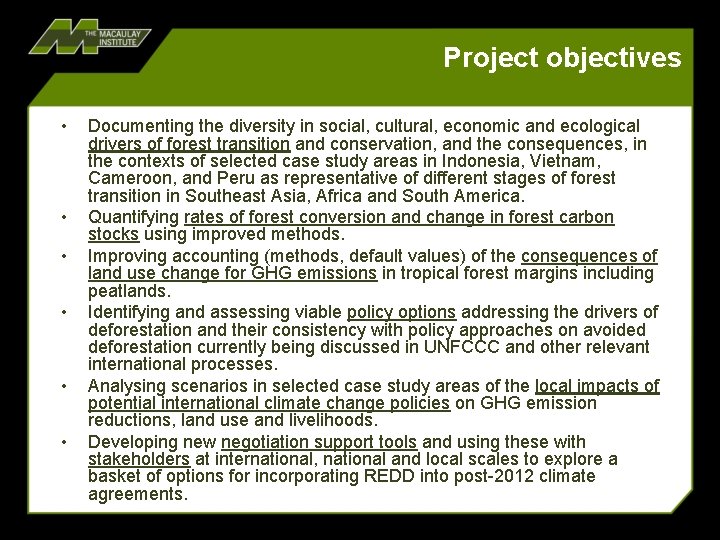 THE MACAULAY INSTITUTE

Project objectives

• Documenting the diversity in social, cultural, economic and ecological drivers of forest transition and conservation, and the consequences, in the contexts of selected case study areas in Indonesia, Vietnam, Cameroon, and Peru as representative of different stages of forest transition in Southeast Asia, Africa and South America.
• Quantifying rates of forest conversion and change in forest carbon stocks using improved methods.
• Improving accounting (methods, default values) of the consequences of land use change for GHG emissions in tropical forest margins including peatlands.
• Identifying and assessing viable policy options addressing the drivers of deforestation and their consistency with policy approaches on avoided deforestation currently being discussed in UNFCCC and other relevant international processes.
• Analysing scenarios in selected case study areas of the local impacts of potential international climate change policies on GHG emission reductions, land use and livelihoods.
• Developing new negotiation support tools and using these with stakeholders at international, national and local scales to explore a basket of options for incorporating REDD into post-2012 climate agreements.